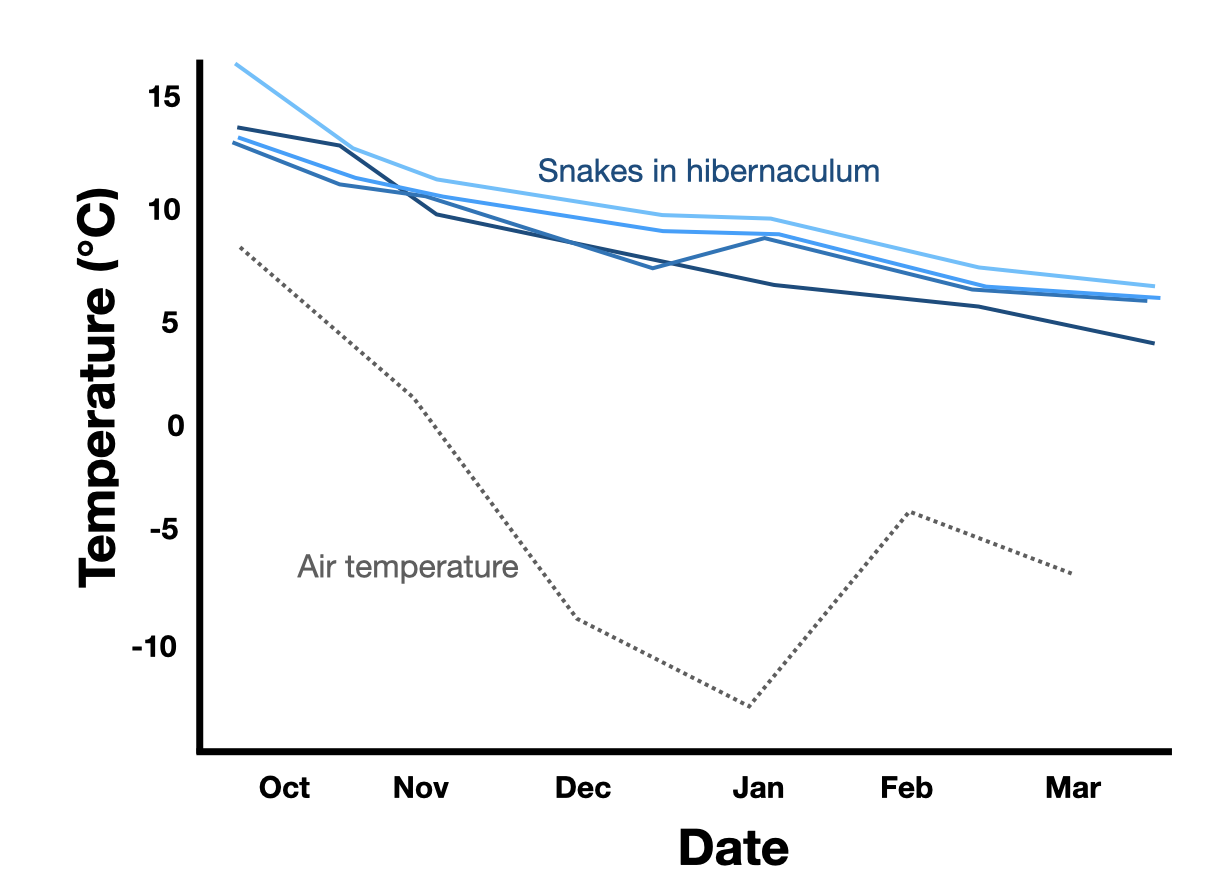 Temperature (°C)

15
10
5
0
-5
-10

Snakes in hibernaculum

Air temperature

Oct
Nov
Dec
Jan
Feb
Mar

Date